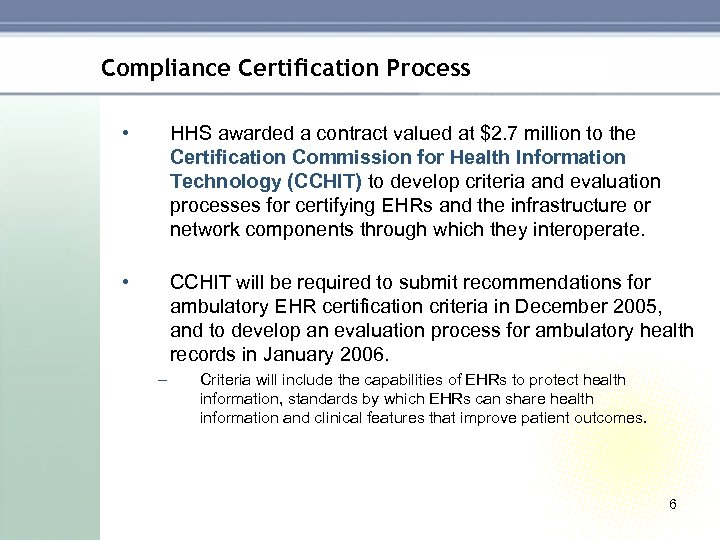 Compliance Certification Process

• HHS awarded a contract valued at \$2.7 million to the Certification Commission for Health Information Technology (CCHIT) to develop criteria and evaluation processes for certifying EHRs and the infrastructure or network components through which they interoperate.

• CCHIT will be required to submit recommendations for ambulatory EHR certification criteria in December 2005, and to develop an evaluation process for ambulatory health records in January 2006.

– Criteria will include the capabilities of EHRs to protect health information, standards by which EHRs can share health information and clinical features that improve patient outcomes.

6